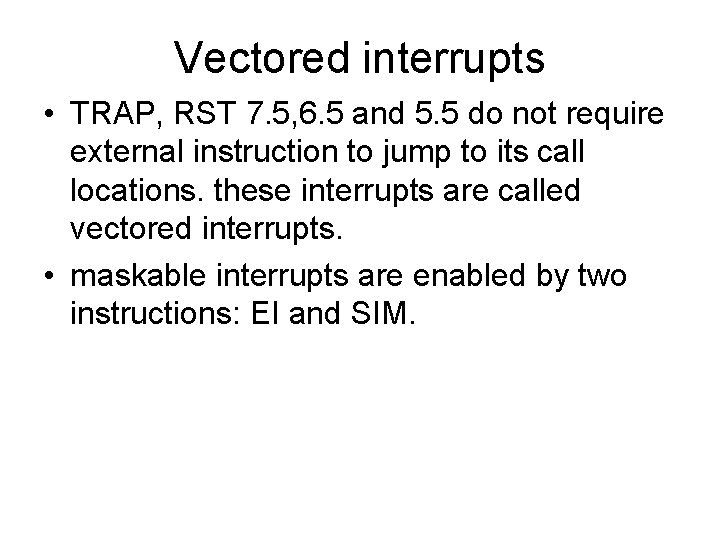 Vectored interrupts

• TRAP, RST 7.5,6.5 and 5.5 do not require external instruction to jump to its call locations. these interrupts are called vectored interrupts.

• maskable interrupts are enabled by two instructions: EI and SIM.